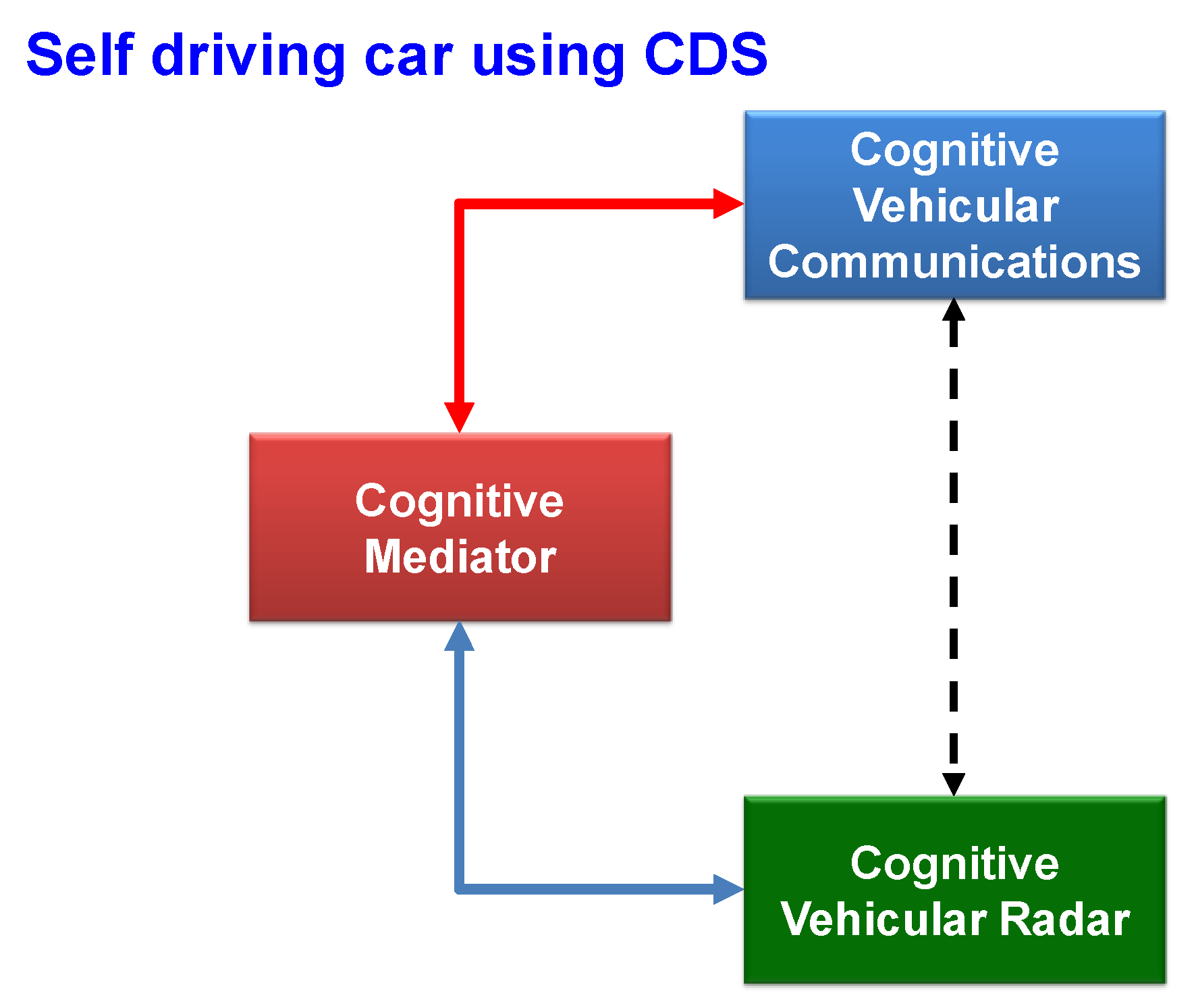 Self driving car using CDS

Cognitive Vehicular Communications

Cognitive Mediator

Cognitive Vehicular Radar